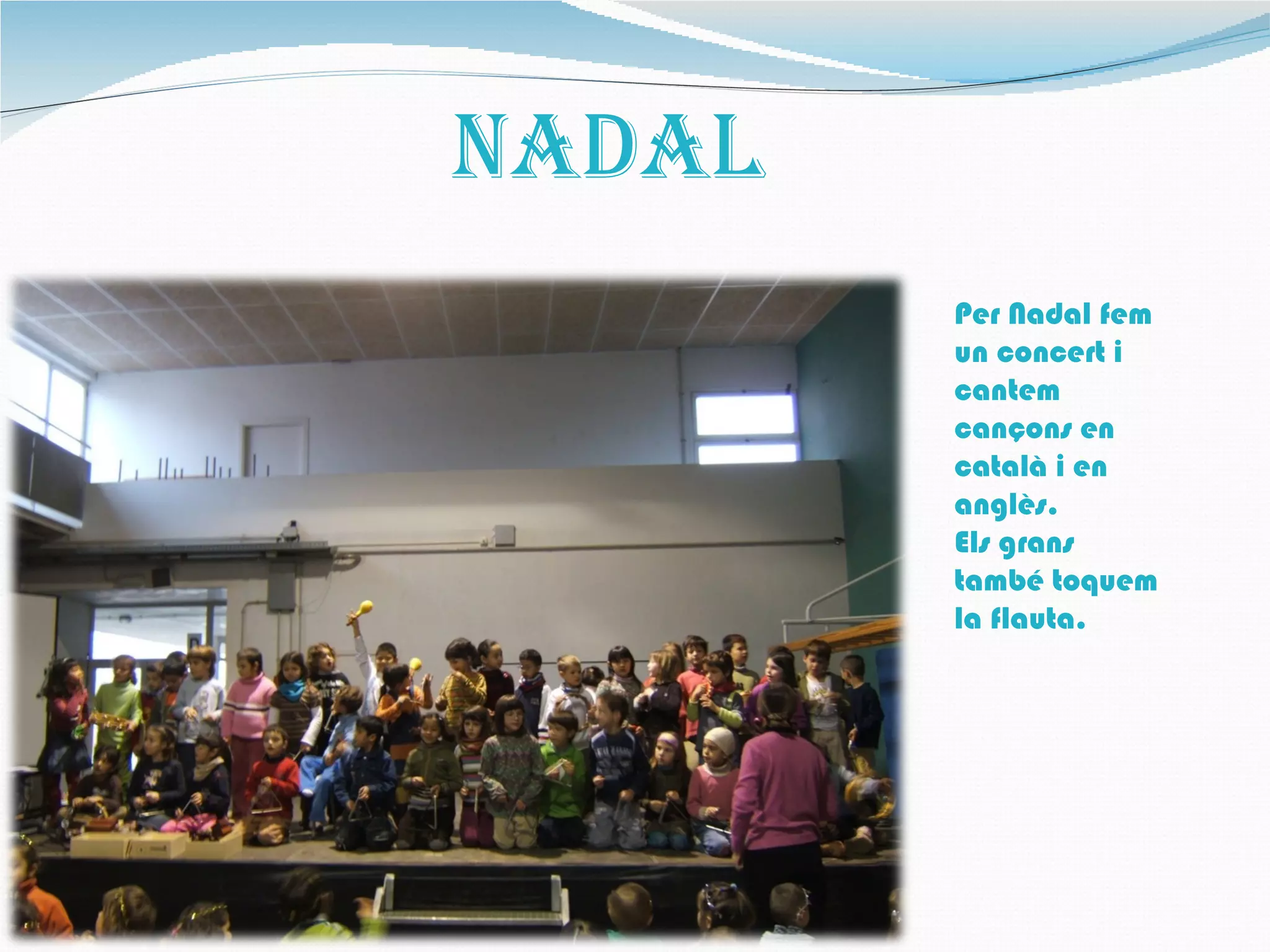 NADAL

Per Nadal fem un concert i cantem cançons en català i en anglès.
Els grans també toquem la flauta.